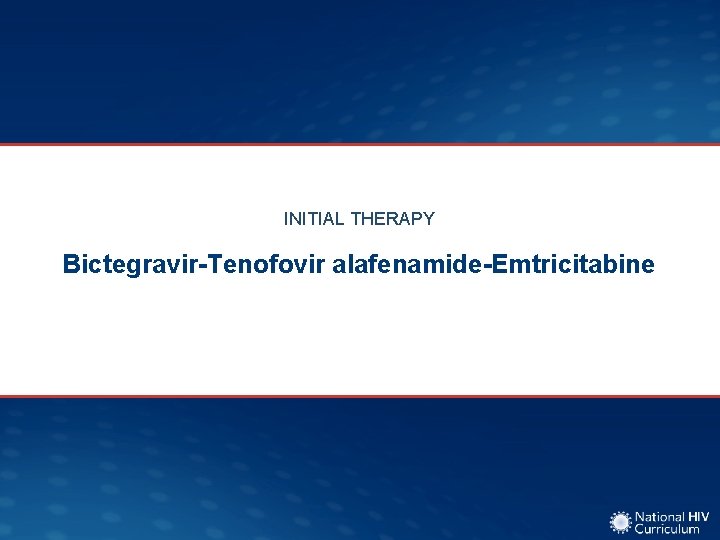 INITIAL THERAPY

Bictegravir-Tenofovir alafenamide-Emtricitabine

National HIV Curriculum